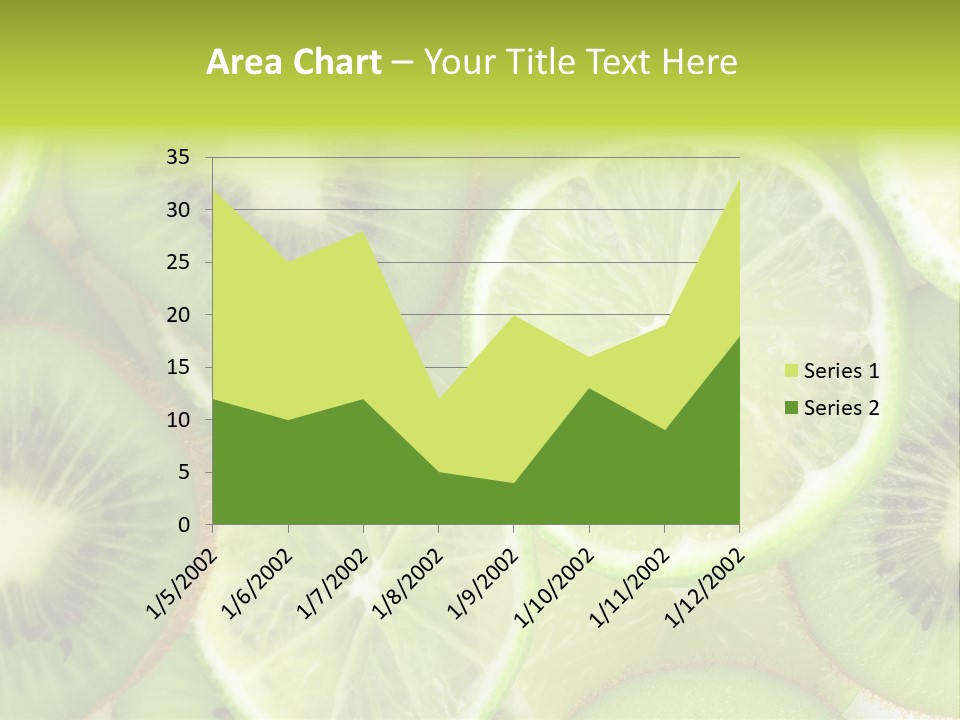 Area Chart – Your Title Text Here

35
30
25
20
15
10
5
0

1/5/2002
1/6/2002
1/7/2002
1/8/2002
1/9/2002
1/10/2002
1/11/2002
1/12/2002

Series 1
Series 2